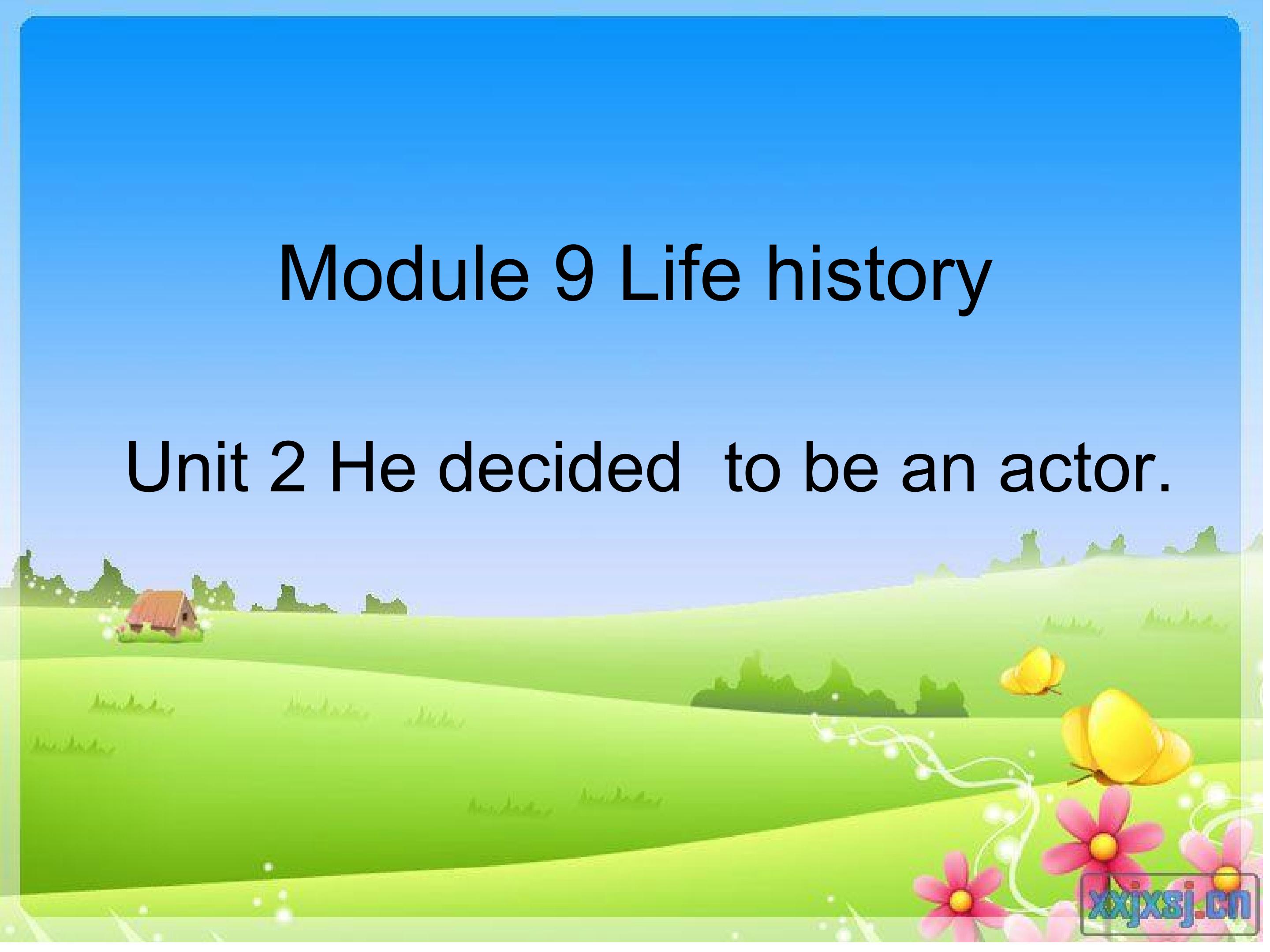 Module 9 Life history

Unit 2 He decided  to be an actor.

xxjxsj.cn